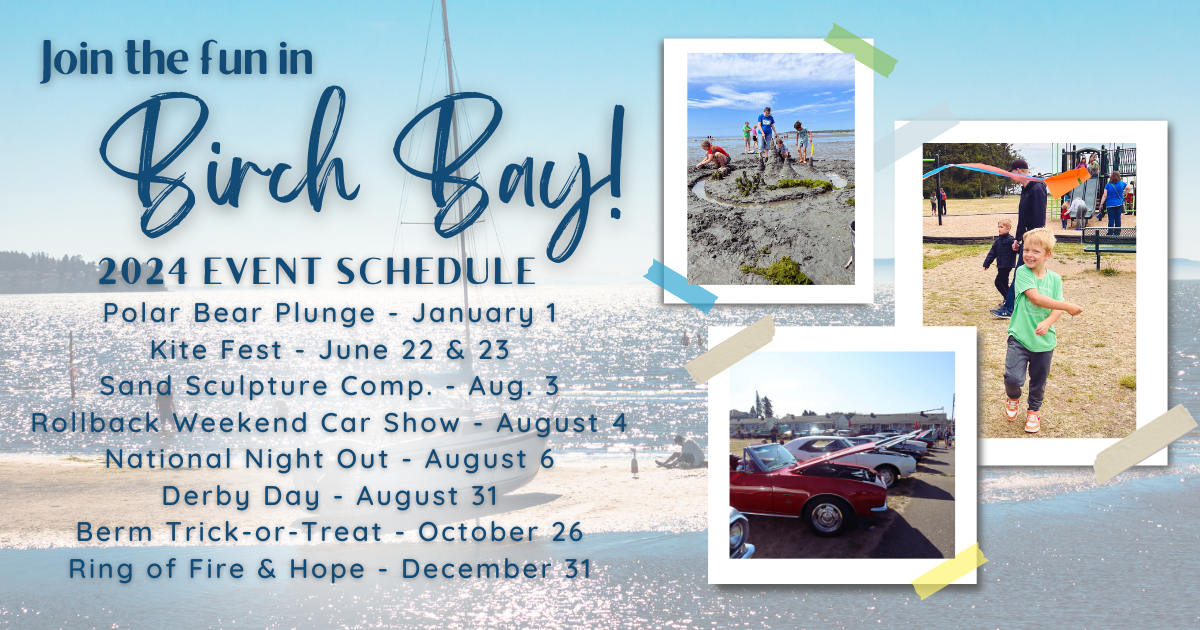 Join the fun in
Birch Bay!

2024 EVENT SCHEDULE

Polar Bear Plunge - January 1
Kite Fest - June 22 & 23
Sand Sculpture Comp. - Aug. 3
Rollback Weekend Car Show - August 4
National Night Out - August 6
Derby Day - August 31
Berm Trick-or-Treat - October 26
Ring of Fire & Hope - December 31